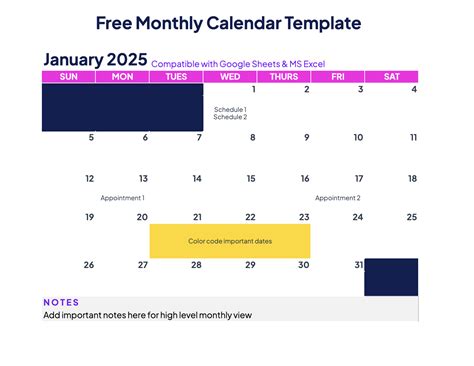 Free Monthly Calendar Template

January 2025 Compatible with Google Sheets & MS Excel

| SUN | MON | TUES | WED | THURS | FRI | SAT |
|---|---|---|---|---|---|---|
| | | | 1 Schedule 1 Schedule 2 | 2 | 3 | 4 |
| 5 | 6 | 7 | 8 | 9 | 10 | 11 |
| 12 | 13 Appointment 1 | 14 | 15 | 16 | 17 Appointment 2 | 18 |
| 19 | 20 | 21 Color code important dates | 22 | 23 | 24 | 25 |
| 26 | 27 | 28 | 29 | 30 | 31 | |

NOTES
Add important notes here for high level monthly view